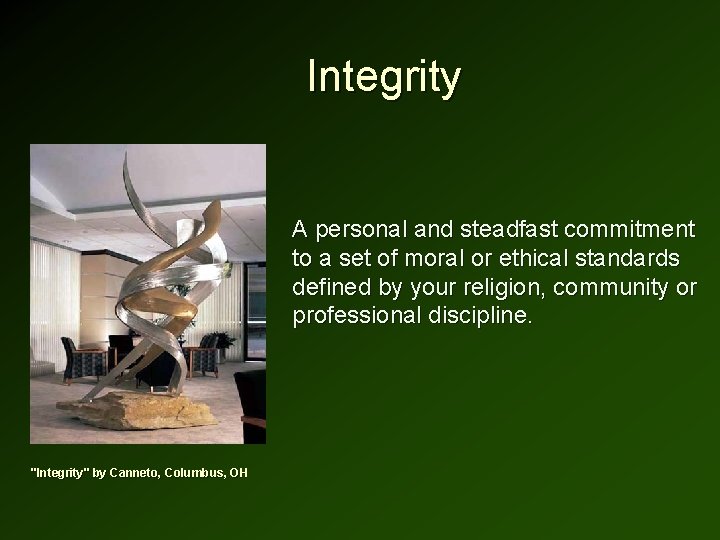 Integrity

A personal and steadfast commitment to a set of moral or ethical standards defined by your religion, community or professional discipline.

"Integrity" by Canneto, Columbus, OH